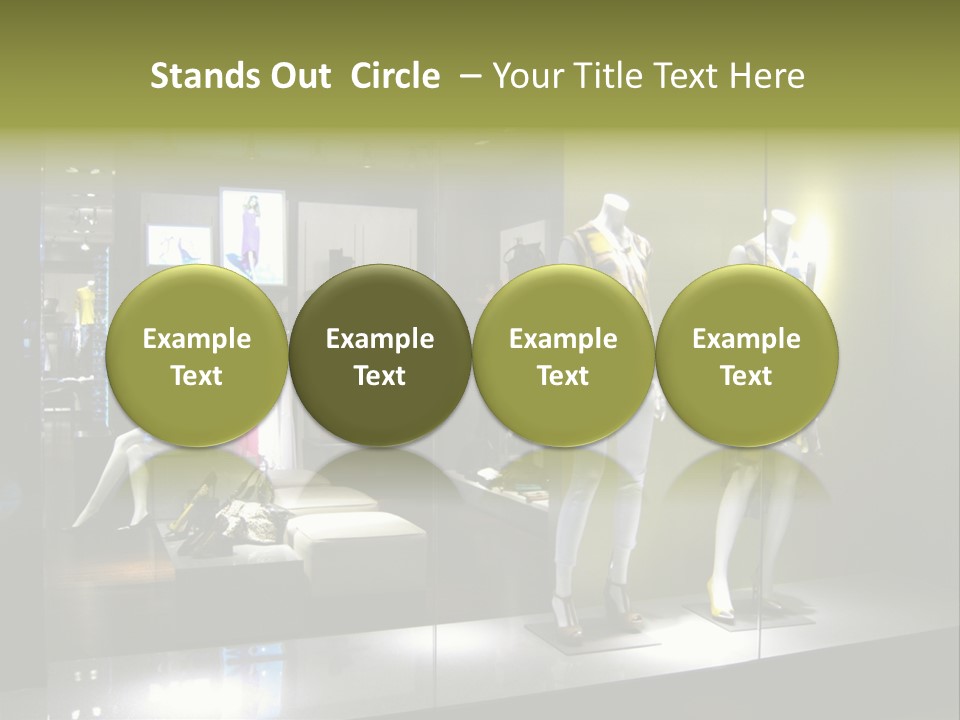 Stands Out  Circle  – Your Title Text Here

Example Text

Example Text

Example Text

Example Text